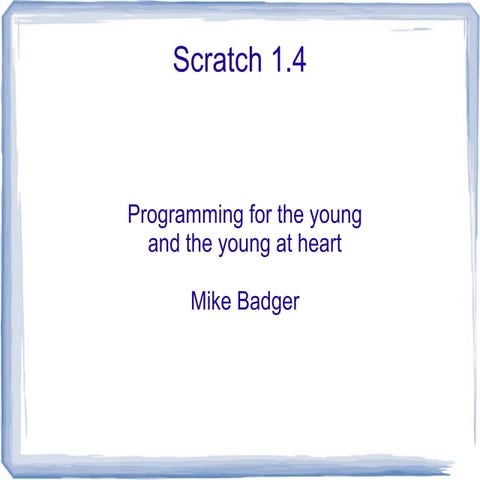 Scratch 1.4

Programming for the young and the young at heart

Mike Badger